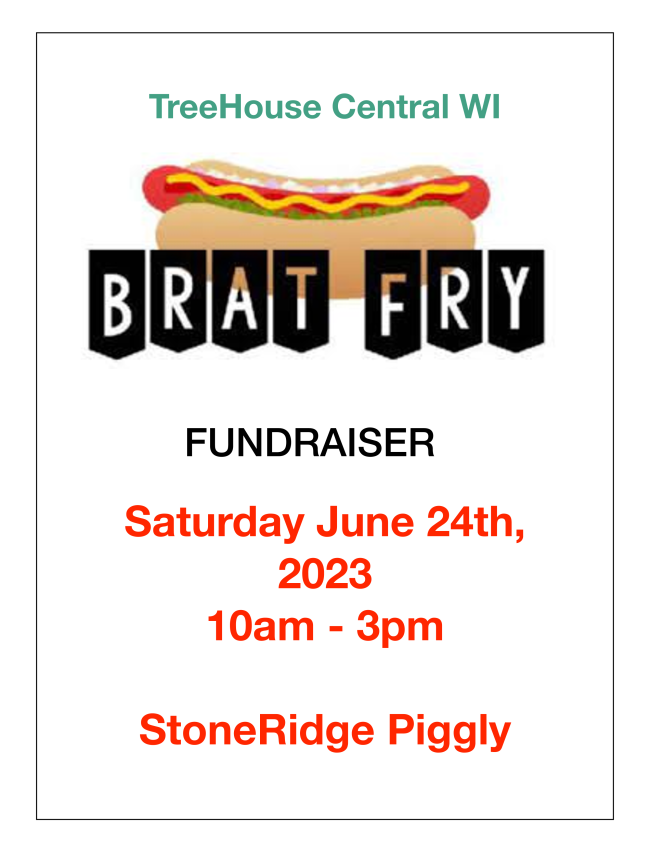 TreeHouse Central WI

BRAT FRY

FUNDRAISER

Saturday June 24th, 2023
10am - 3pm

StoneRidge Piggly